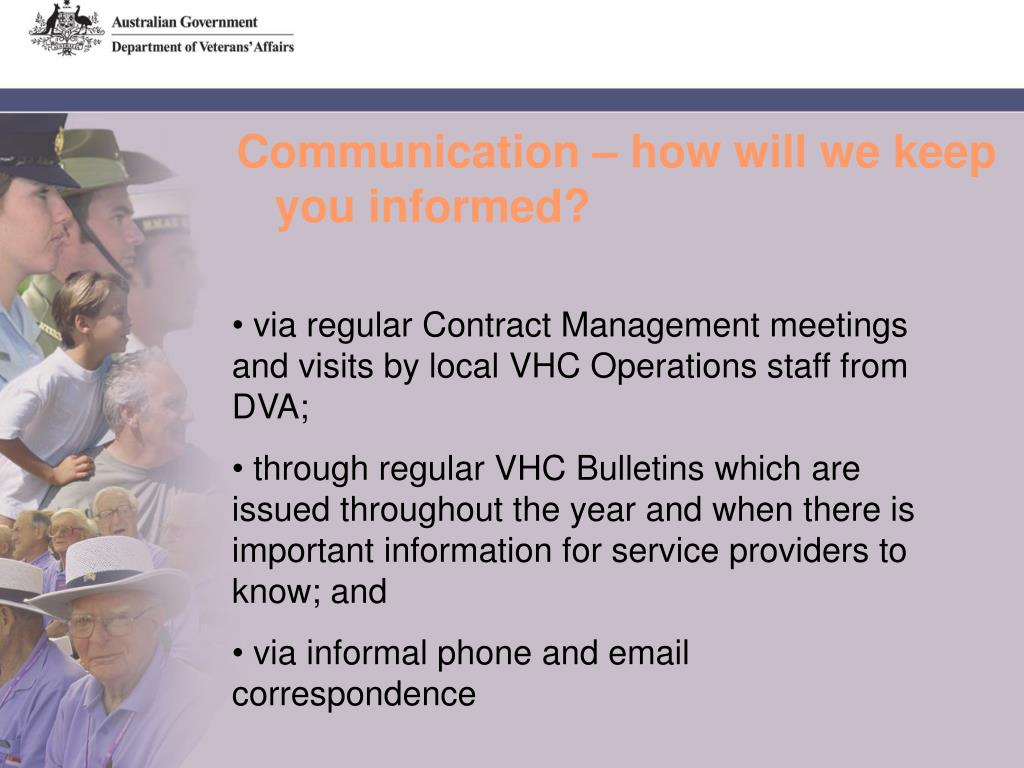 Australian Government
Department of Veterans' Affairs

Communication – how will we keep you informed?

• via regular Contract Management meetings and visits by local VHC Operations staff from DVA;

• through regular VHC Bulletins which are issued throughout the year and when there is important information for service providers to know; and

• via informal phone and email correspondence